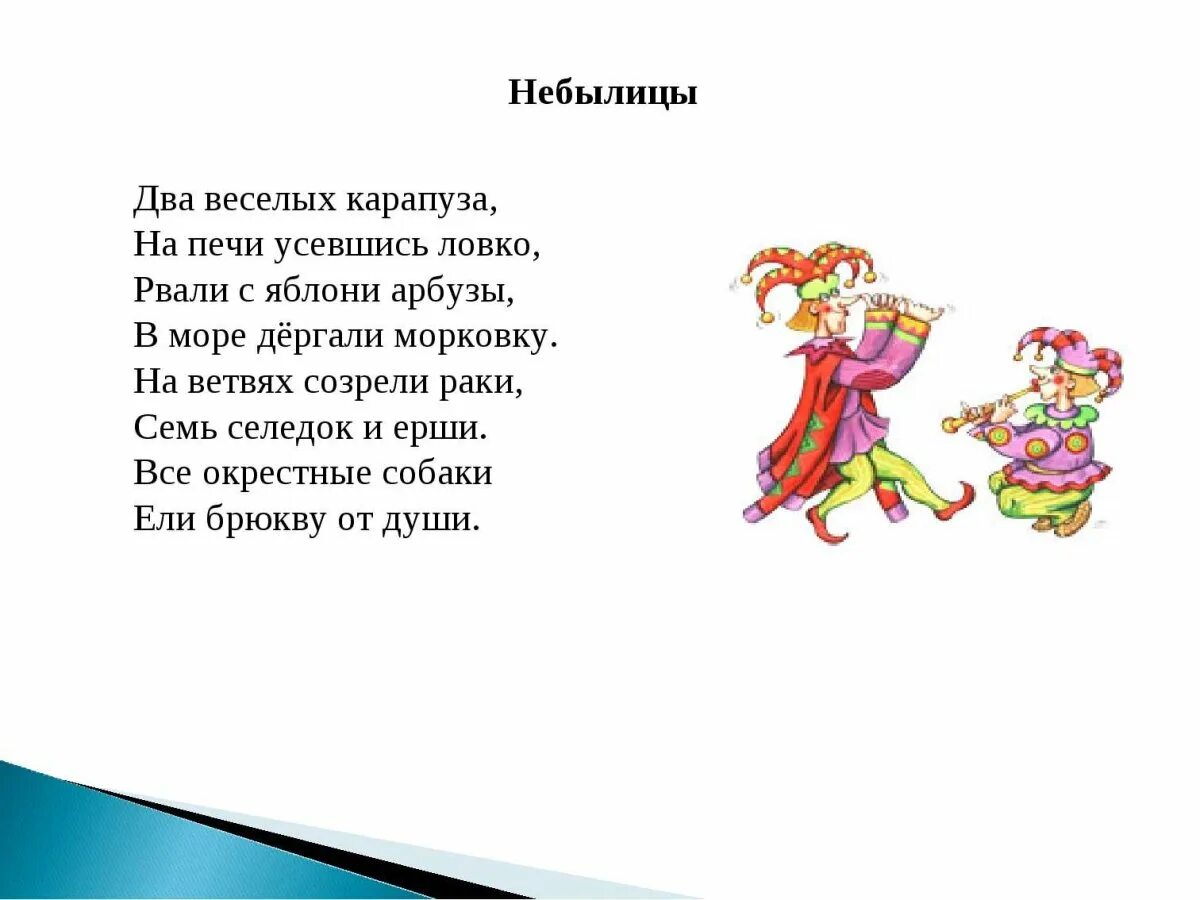 Небылицы

Два веселых карапуза,
На печи усевшись ловко,
Рвали с яблони арбузы,
В море дёргали морковку.
На ветвях созрели раки,
Семь селедок и ерши.
Все окрестные собаки
Ели брюкву от души.